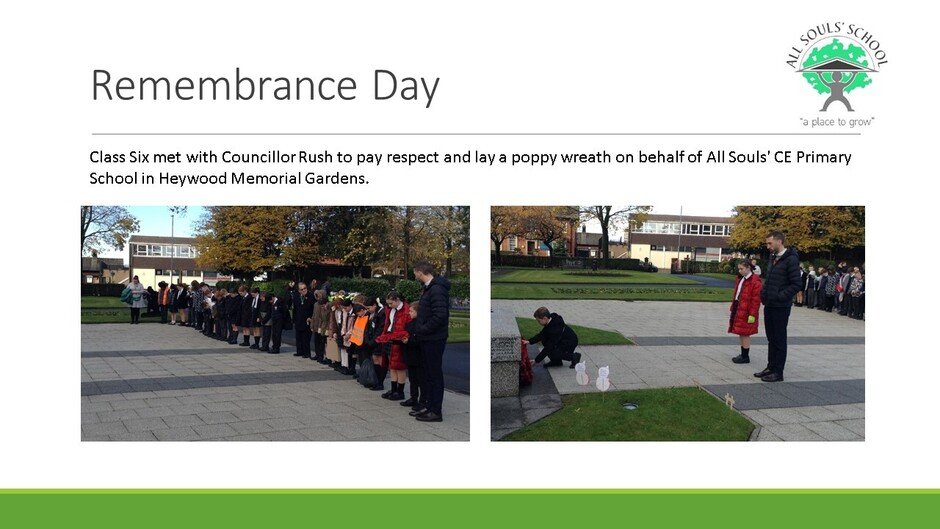 Remembrance Day

ALL SOULS' SCHOOL
"a place to grow"

Class Six met with Councillor Rush to pay respect and lay a poppy wreath on behalf of All Souls' CE Primary School in Heywood Memorial Gardens.